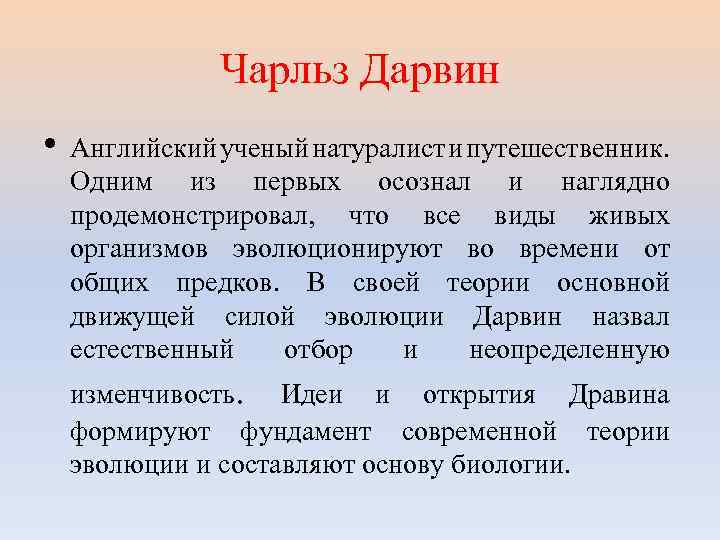 Чарльз Дарвин

• Английский ученый натуралист и путешественник. Одним из первых осознал и наглядно продемонстрировал, что все виды живых организмов эволюционируют во времени от общих предков. В своей теории основной движущей силой эволюции Дарвин назвал естественный отбор и неопределенную изменчивость. Идеи и открытия Дравина формируют фундамент современной теории эволюции и составляют основу биологии.